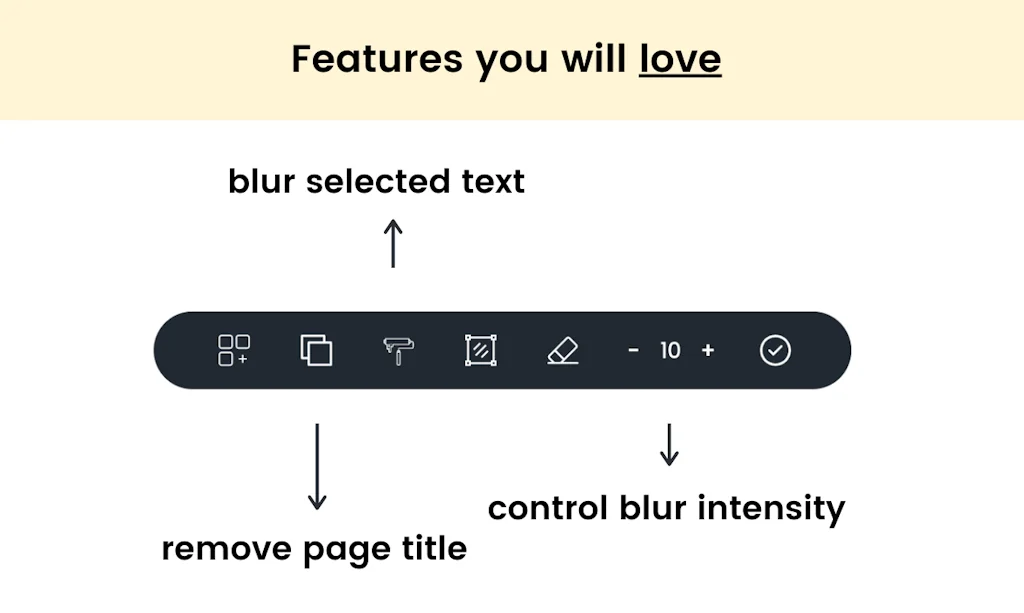 Features you will love

blur selected text

- 10 +

remove page title

control blur intensity